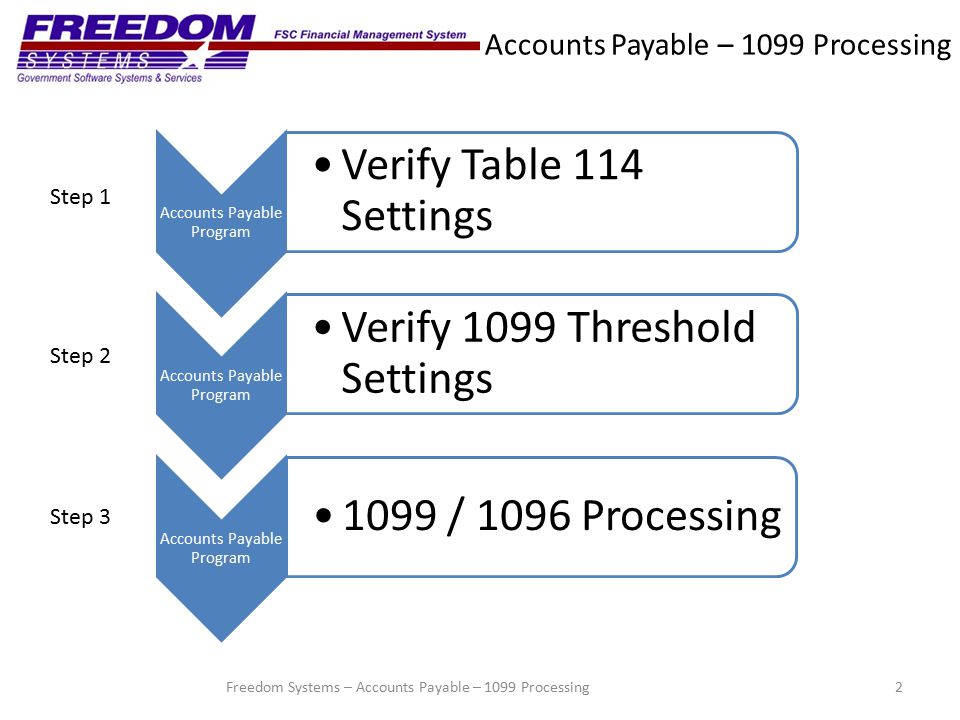 FREEDOM
SYSTEMS
Government Software Systems & Services
FSC Financial Management System
Accounts Payable – 1099 Processing

Step 1
Accounts Payable Program
• Verify Table 114 Settings

Step 2
Accounts Payable Program
• Verify 1099 Threshold Settings

Step 3
Accounts Payable Program
• 1099 / 1096 Processing

Freedom Systems – Accounts Payable – 1099 Processing
2